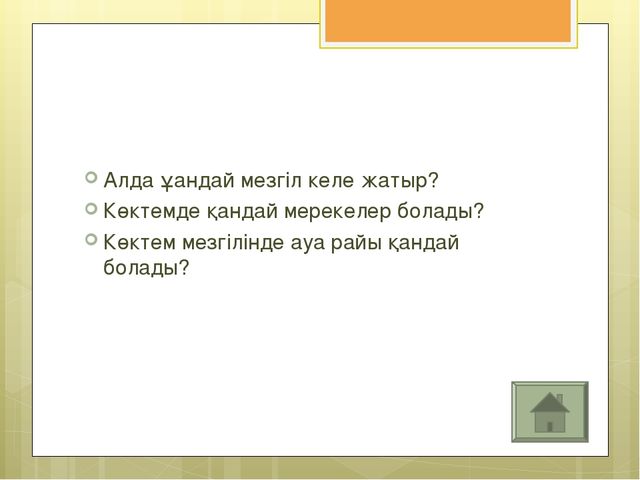 Алда ұандай мезгіл келе жатыр?
Көктемде қандай мерекелер болады?
Көктем мезгілінде ауа райы қандай болады?